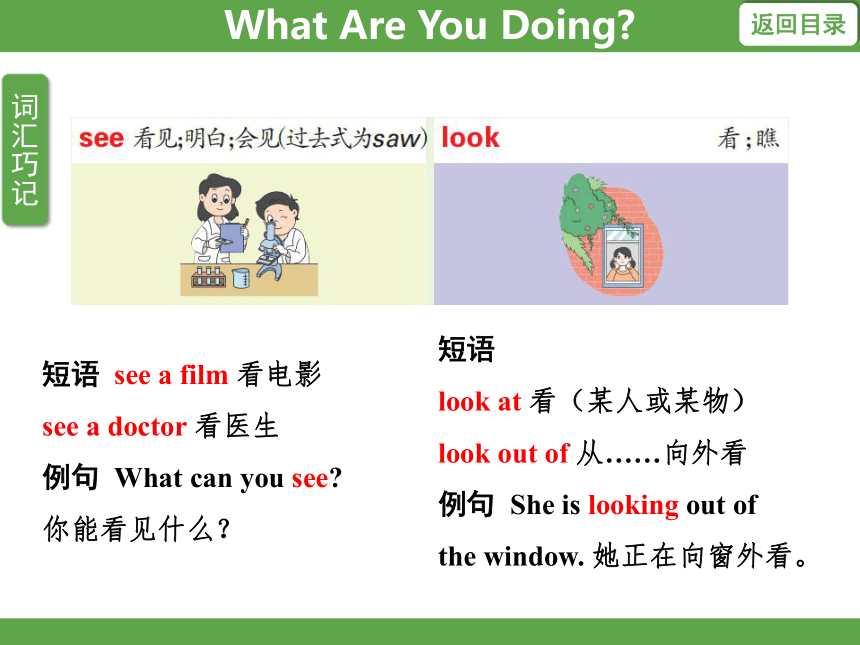 What Are You Doing?

返回目录

词汇巧记

see 看见;明白;会见(过去式为saw)

look 看;瞧

短语 see a film 看电影
see a doctor 看医生
例句 What can you see?
你能看见什么?

短语
look at 看(某人或某物)
look out of 从……向外看
例句 She is looking out of the window. 她正在向窗外看。